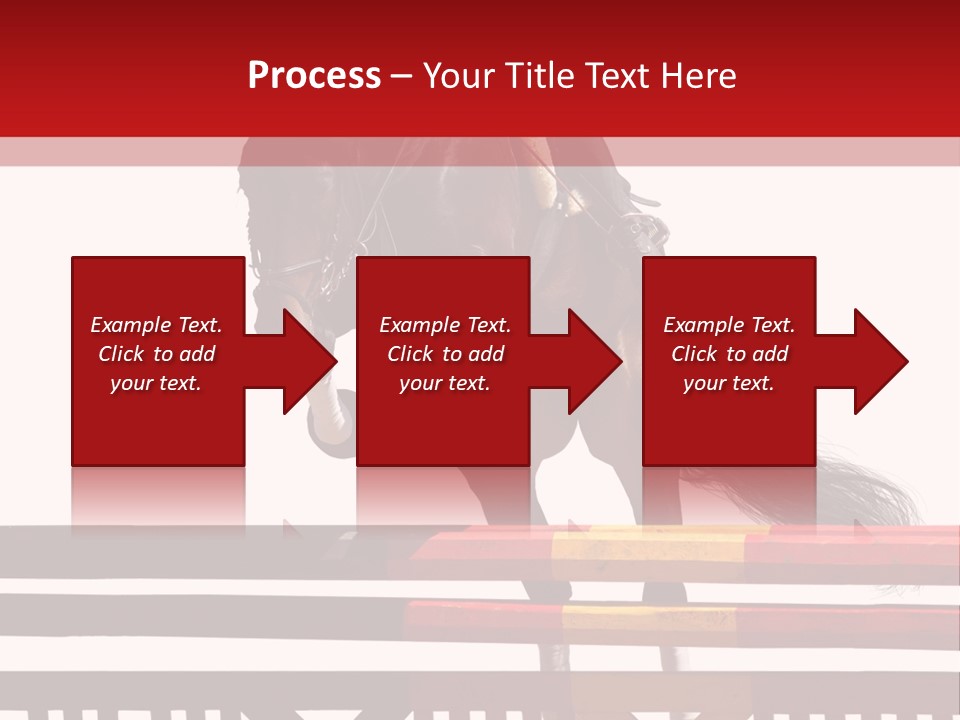 Process – Your Title Text Here

Example Text. Click to add your text.

Example Text. Click to add your text.

Example Text. Click to add your text.